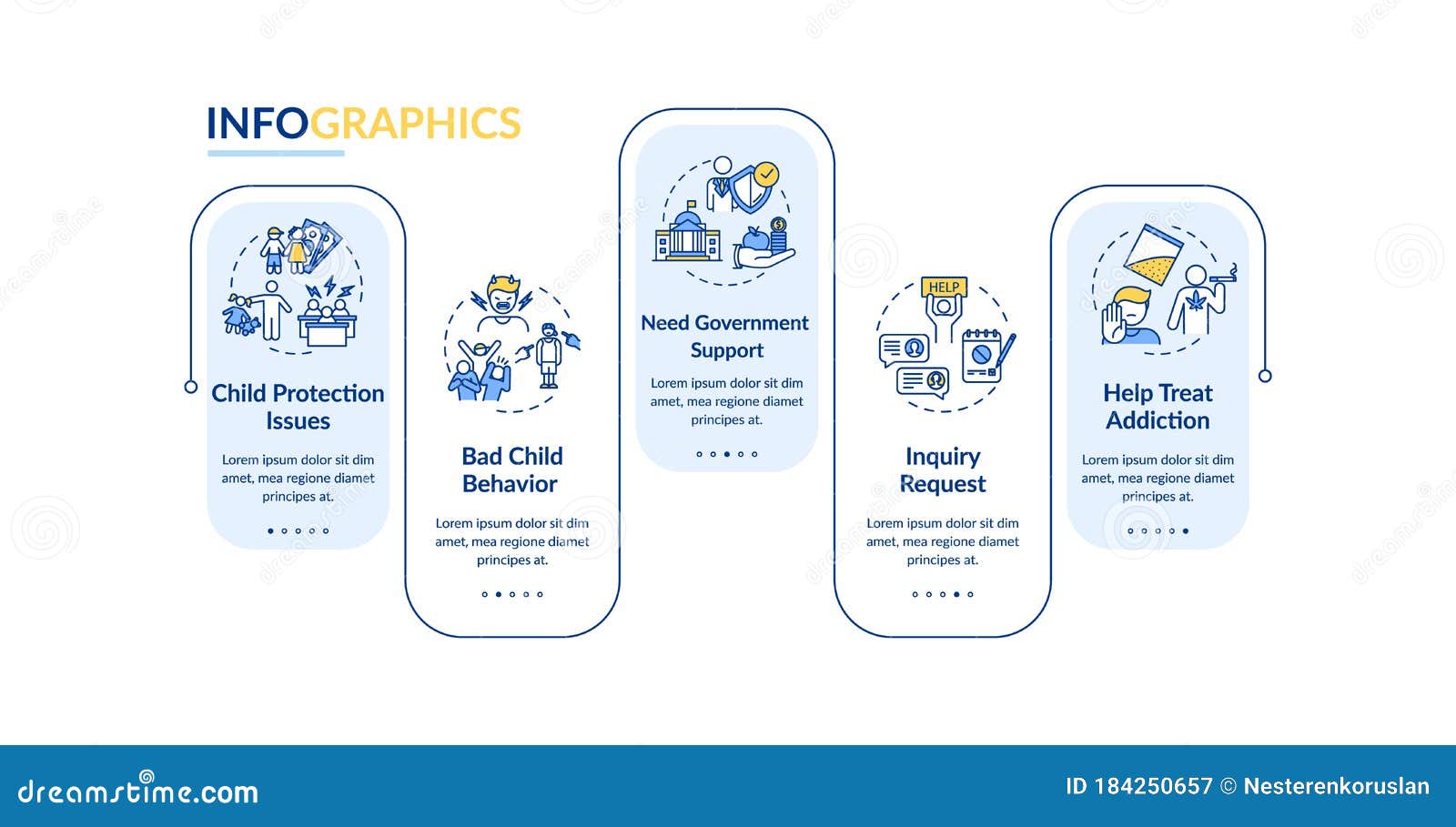 INFOGRAPHICS

Child Protection Issues

Lorem ipsum dolor sit dim amet, mea regione diamet principes at.

Bad Child Behavior

Lorem ipsum dolor sit dim amet, mea regione diamet principes at.

Need Government Support

Lorem ipsum dolor sit dim amet, mea regione diamet principes at.

HELP

Inquiry Request

Lorem ipsum dolor sit dim amet, mea regione diamet principes at.

Help Treat Addiction

Lorem ipsum dolor sit dim amet, mea regione diamet principes at.

dreamstime.com

ID 184250657 © Nesterenkoruslan